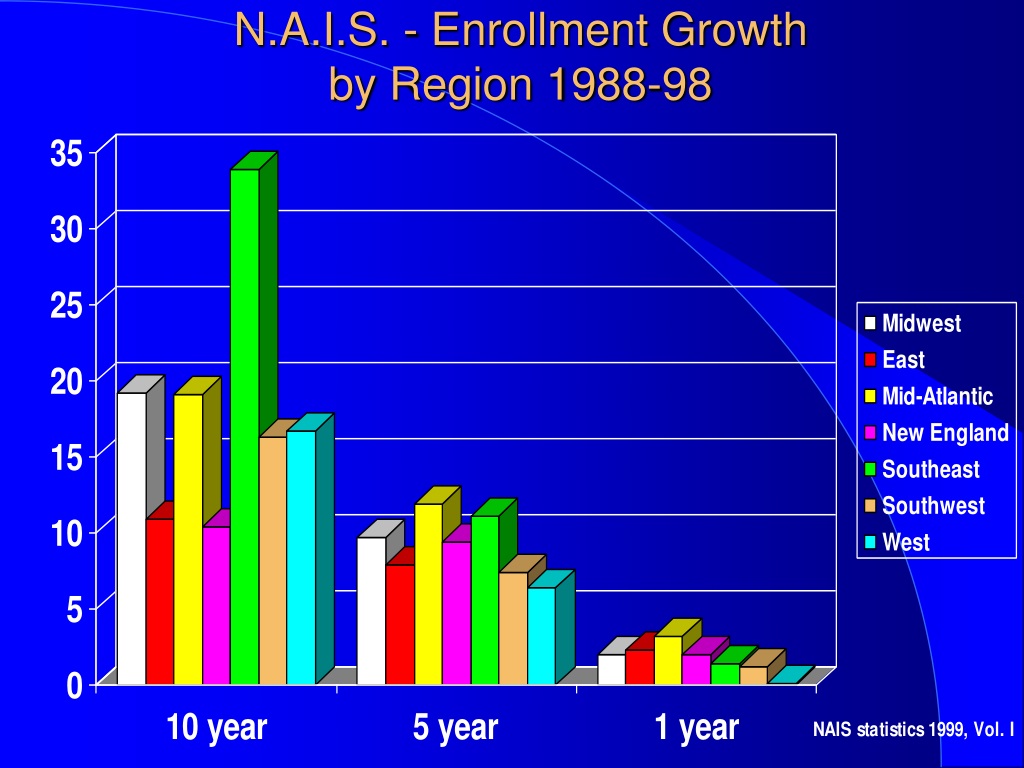 N.A.I.S. - Enrollment Growth by Region 1988-98

35
30
25
20
15
10
5
0

10 year
5 year
1 year

Midwest
East
Mid-Atlantic
New England
Southeast
Southwest
West

NAIS statistics 1999, Vol. I